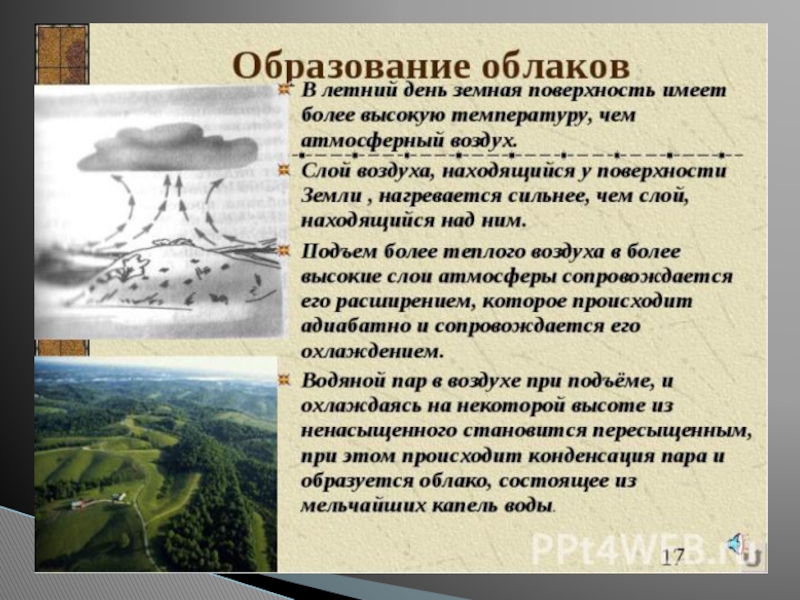 Образование облаков

В летний день земная поверхность имеет более высокую температуру, чем атмосферный воздух.

Слой воздуха, находящийся у поверхности Земли , нагревается сильнее, чем слой, находящийся над ним.

Подъем более теплого воздуха в более высокие слои атмосферы сопровождается его расширением, которое происходит адиабатно и сопровождается его охлаждением.

Водяной пар в воздухе при подъёме, и охлаждаясь на некоторой высоте из ненасыщенного становится пересыщенным, при этом происходит конденсация пара и образуется облако, состоящее из мельчайших капель воды.

PPt4WEB.ru

17